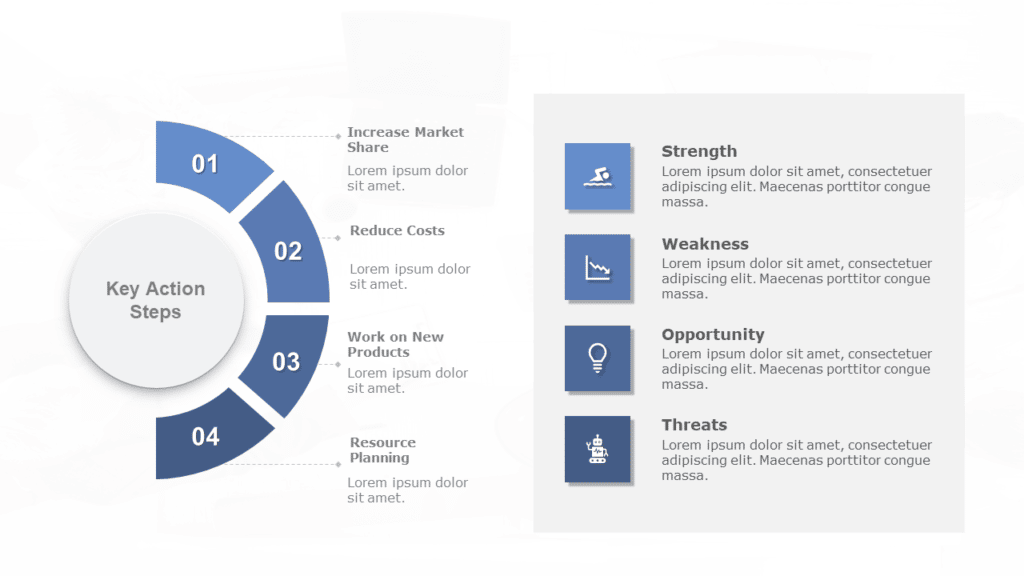 Key Action Steps

01

Increase Market Share

Lorem ipsum dolor sit amet.

02

Reduce Costs

Lorem ipsum dolor sit amet.

03

Work on New Products

Lorem ipsum dolor sit amet.

04

Resource Planning

Lorem ipsum dolor sit amet.

Strength

Lorem ipsum dolor sit amet, consectetuer adipiscing elit. Maecenas porttitor congue massa.

Weakness

Lorem ipsum dolor sit amet, consectetuer adipiscing elit. Maecenas porttitor congue massa.

Opportunity

Lorem ipsum dolor sit amet, consectetuer adipiscing elit. Maecenas porttitor congue massa.

Threats

Lorem ipsum dolor sit amet, consectetuer adipiscing elit. Maecenas porttitor congue massa.